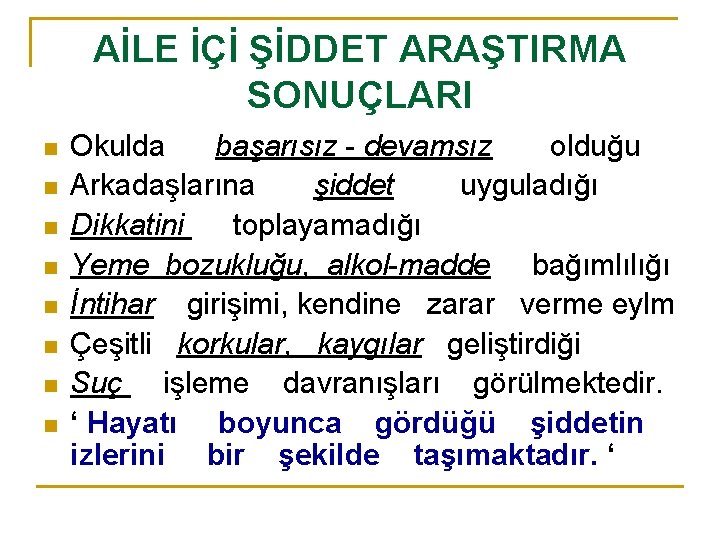 AİLE İÇİ ŞİDDET ARAŞTIRMA SONUÇLARI

- Okulda başarısız - devamsız olduğu
- Arkadaşlarına şiddet uyguladığı
- Dikkatini toplayamadığı
- Yeme bozukluğu, alkol-madde bağımlılığı
- İntihar girişimi, kendine zarar verme eylm
- Çeşitli korkular, kaygılar geliştirdiği
- Suç işleme davranışları görülmektedir.
- ‘ Hayatı boyunca gördüğü şiddetin izlerini bir şekilde taşımaktadır. ‘